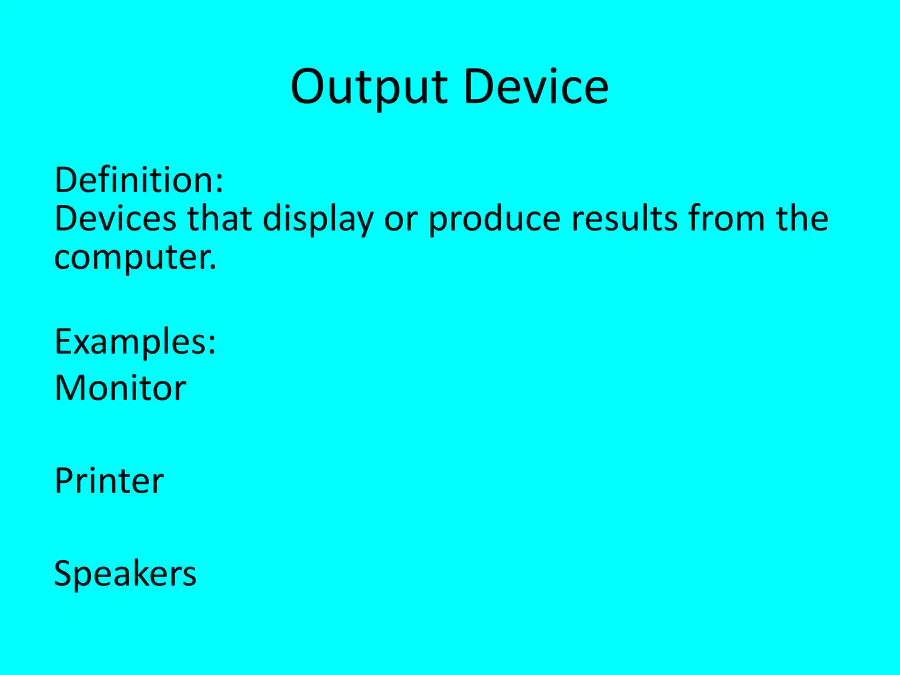 Output Device

Definition:
Devices that display or produce results from the computer.

Examples:
Monitor

Printer

Speakers